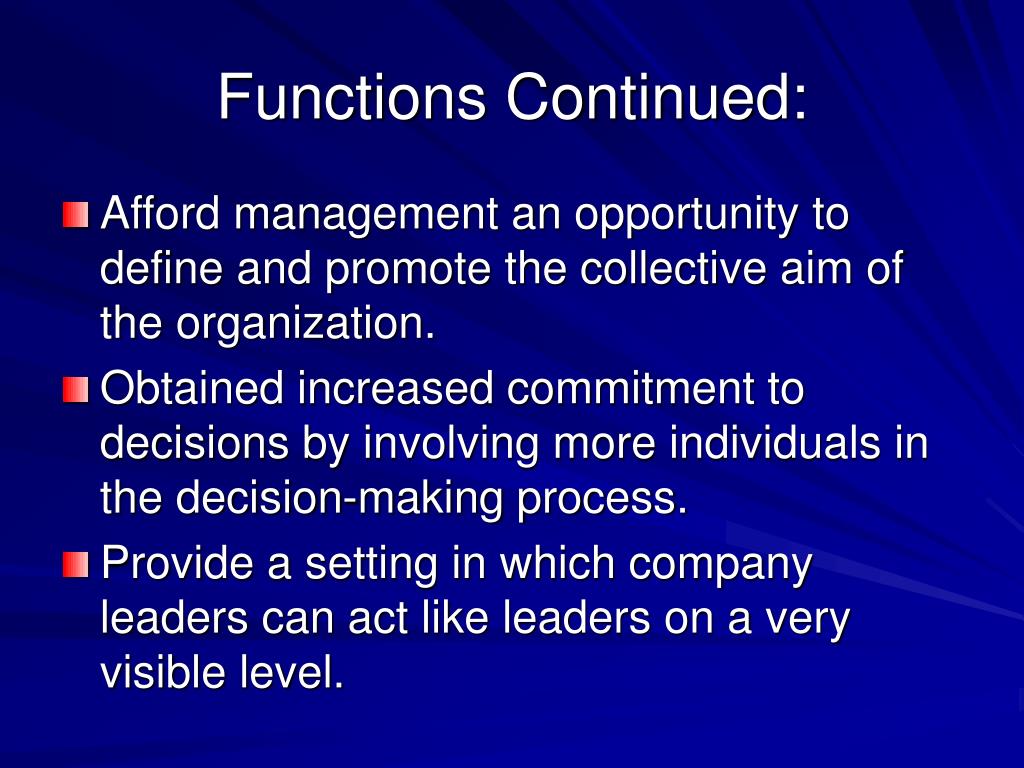 Functions Continued:

Afford management an opportunity to define and promote the collective aim of the organization.

Obtained increased commitment to decisions by involving more individuals in the decision-making process.

Provide a setting in which company leaders can act like leaders on a very visible level.